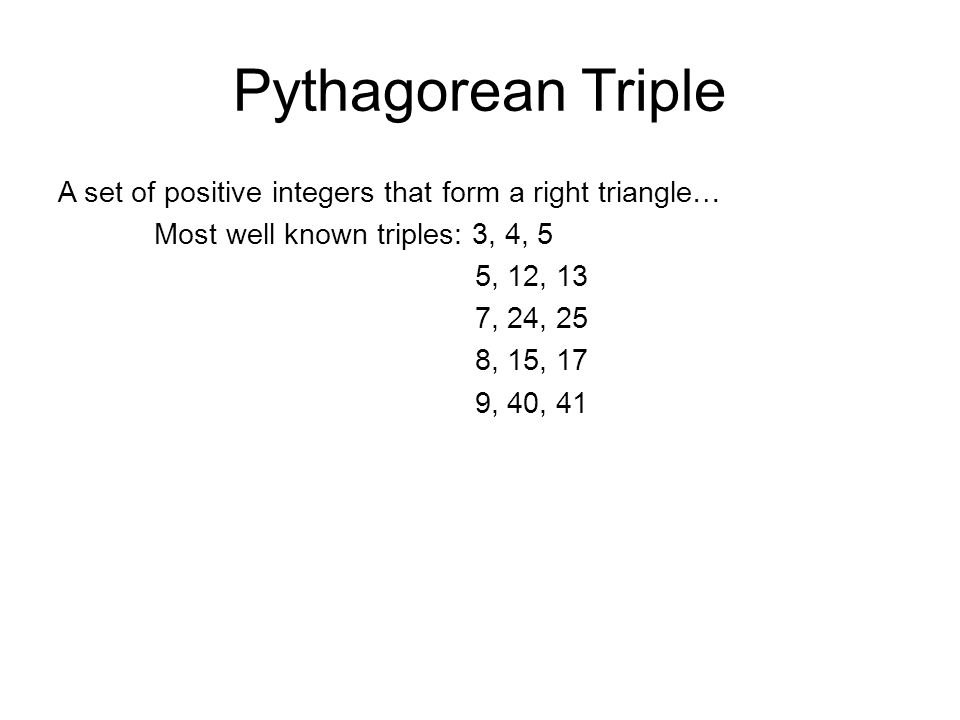 Pythagorean Triple

A set of positive integers that form a right triangle…

Most well known triples: 3, 4, 5

5, 12, 13

7, 24, 25

8, 15, 17

9, 40, 41